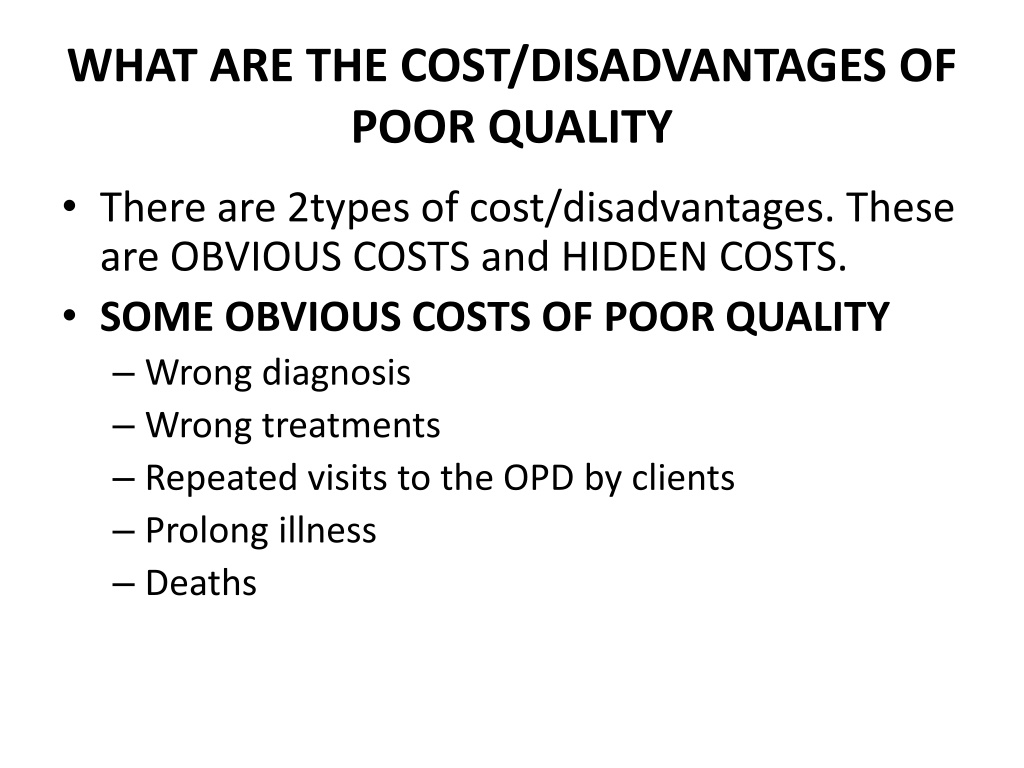 WHAT ARE THE COST/DISADVANTAGES OF POOR QUALITY

• There are 2types of cost/disadvantages. These are OBVIOUS COSTS and HIDDEN COSTS.
• SOME OBVIOUS COSTS OF POOR QUALITY
– Wrong diagnosis
– Wrong treatments
– Repeated visits to the OPD by clients
– Prolong illness
– Deaths